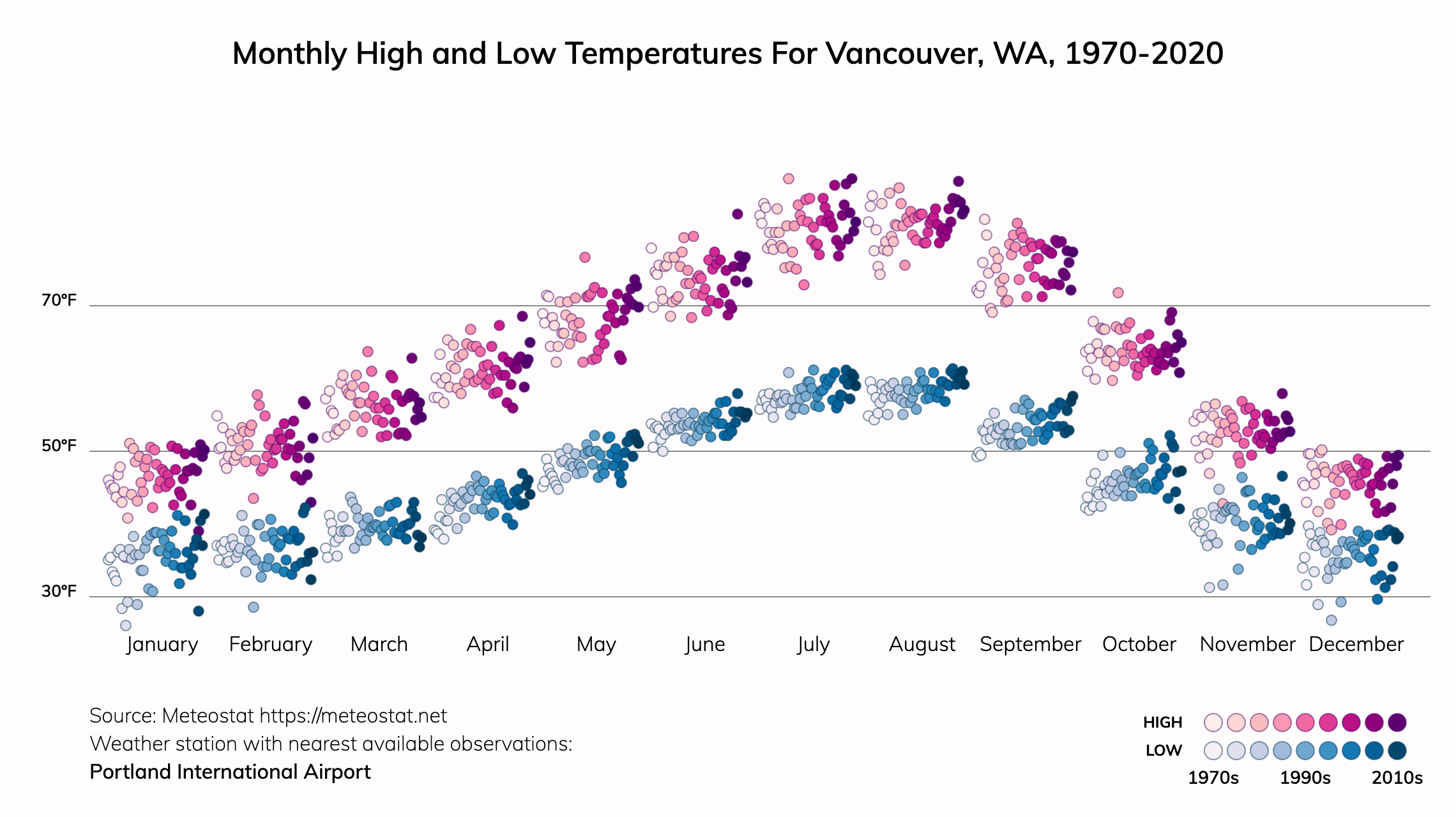 Monthly High and Low Temperatures For Vancouver, WA, 1970-2020

70°F

50°F

30°F

January February March April May June July August September October November December

Source: Meteostat https://meteostat.net
Weather station with nearest available observations:
Portland International Airport

HIGH
LOW
1970s 1990s 2010s